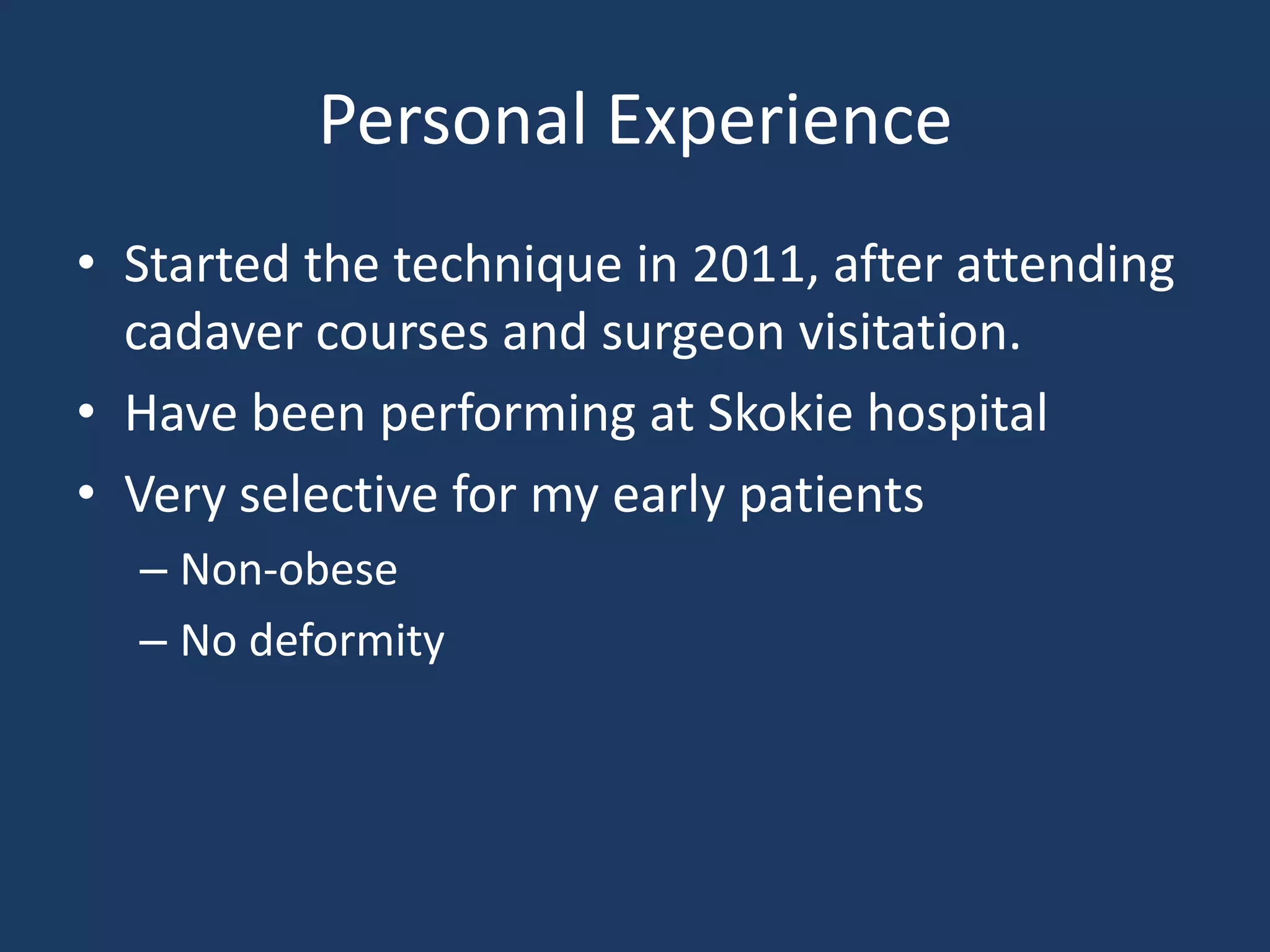 Personal Experience

• Started the technique in 2011, after attending cadaver courses and surgeon visitation.
• Have been performing at Skokie hospital
• Very selective for my early patients
– Non-obese
– No deformity